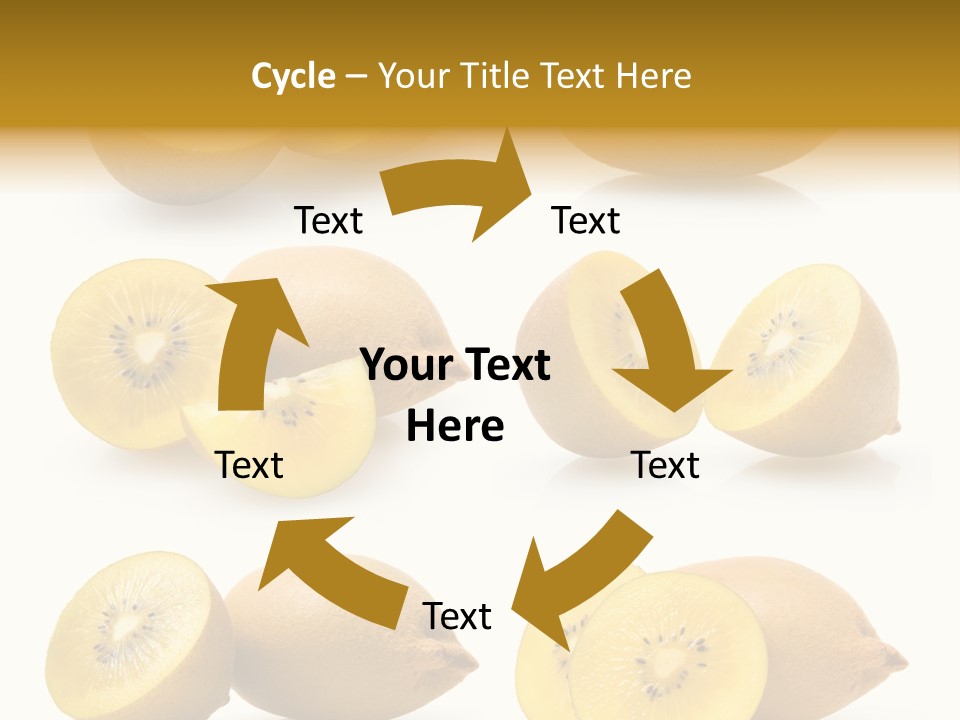 Cycle – Your Title Text Here

Text

Text

Your Text Here

Text

Text

Text